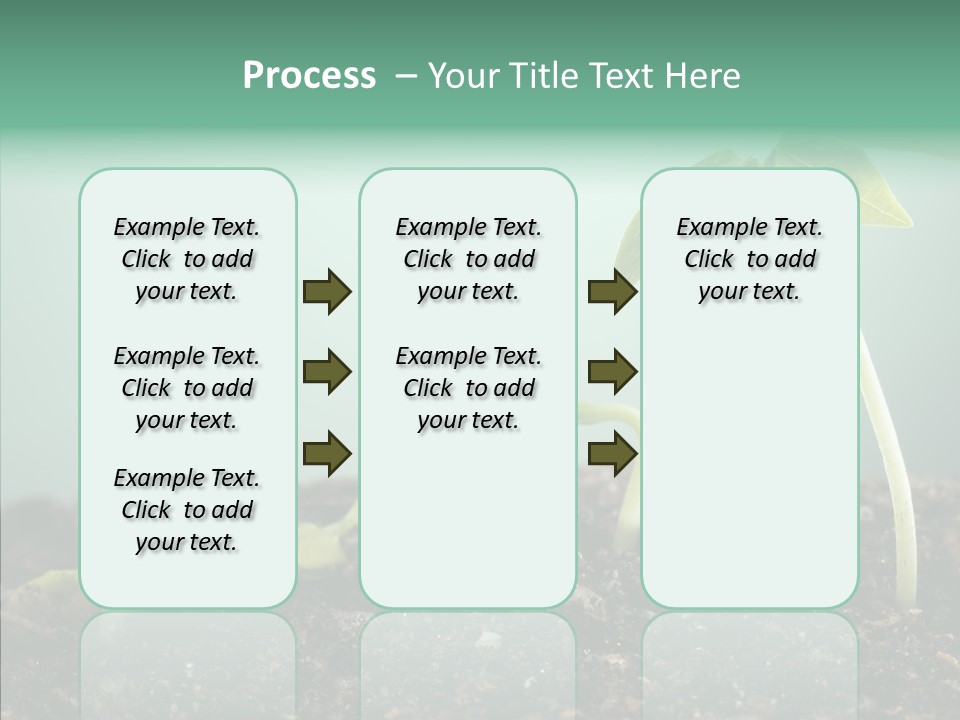 Process – Your Title Text Here

Example Text. Click to add your text.

Example Text. Click to add your text.

Example Text. Click to add your text.

Example Text. Click to add your text.

Example Text. Click to add your text.

Example Text. Click to add your text.